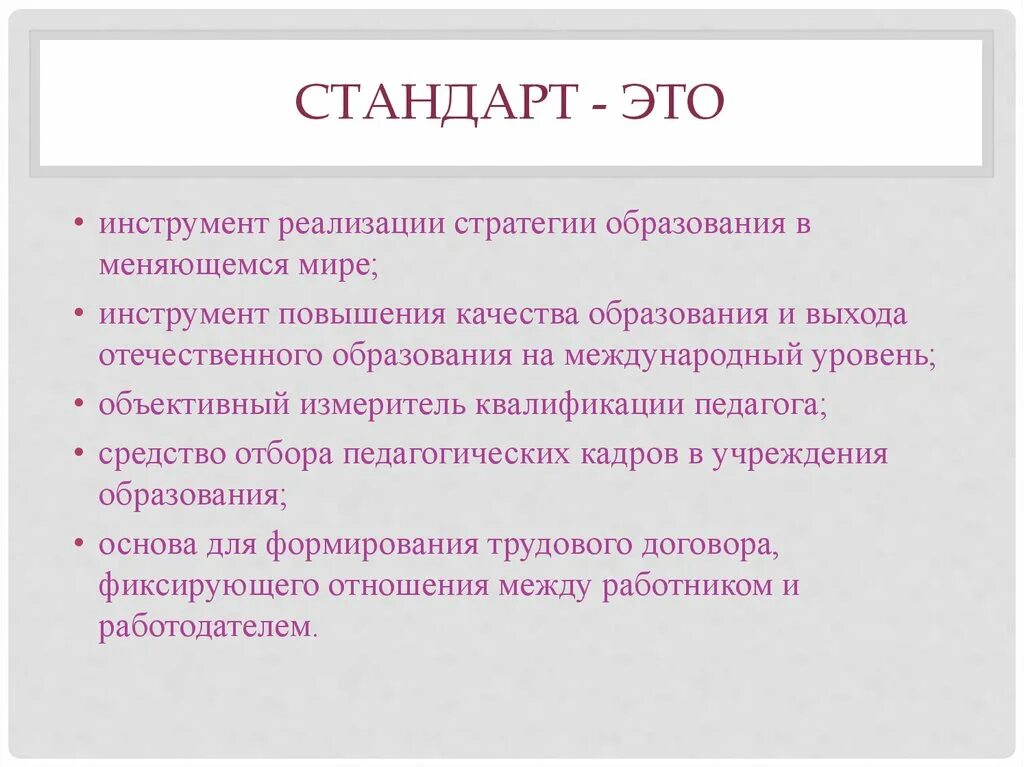 СТАНДАРТ - ЭТО

• инструмент реализации стратегии образования в меняющемся мире;
• инструмент повышения качества образования и выхода отечественного образования на международный уровень;
• объективный измеритель квалификации педагога;
• средство отбора педагогических кадров в учреждения образования;
• основа для формирования трудового договора, фиксирующего отношения между работником и работодателем.